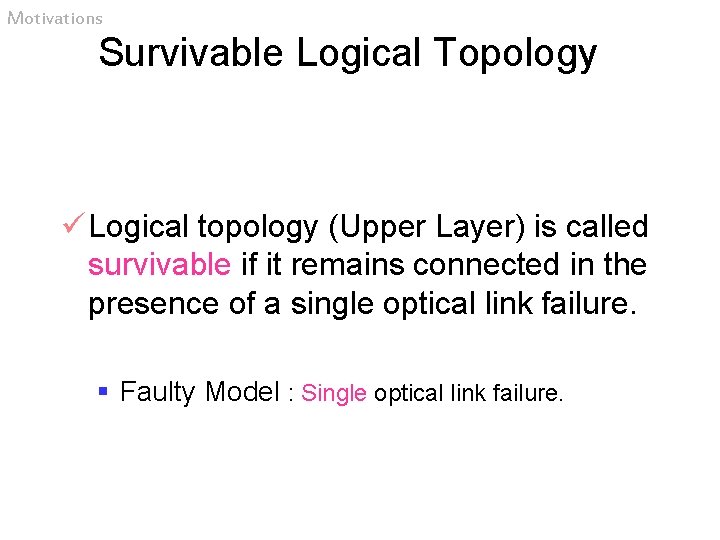 Motivations

Survivable Logical Topology

✓ Logical topology (Upper Layer) is called survivable if it remains connected in the presence of a single optical link failure.

▪ Faulty Model : Single optical link failure.